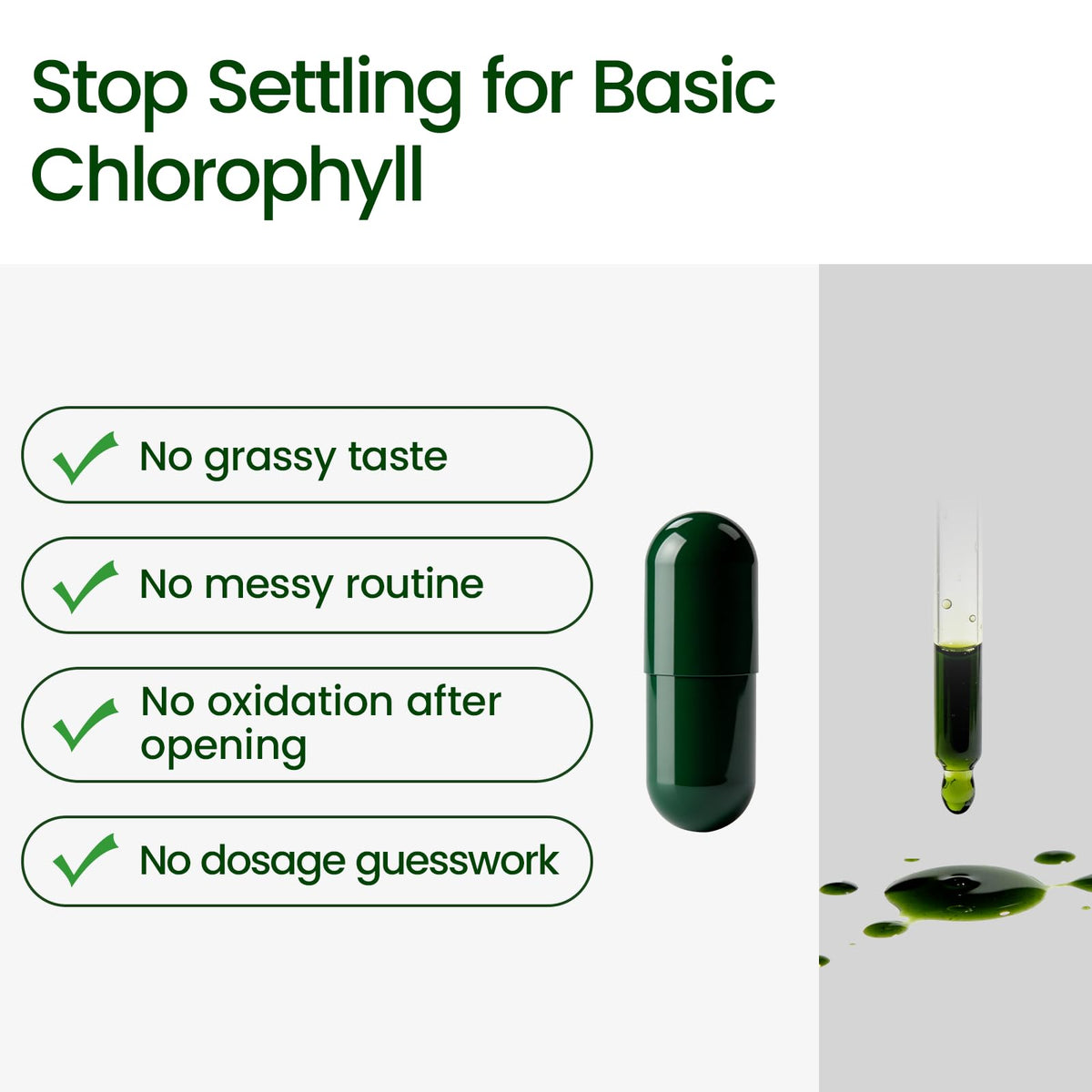 Stop Settling for Basic Chlorophyll

No grassy taste

No messy routine

No oxidation after opening

No dosage guesswork